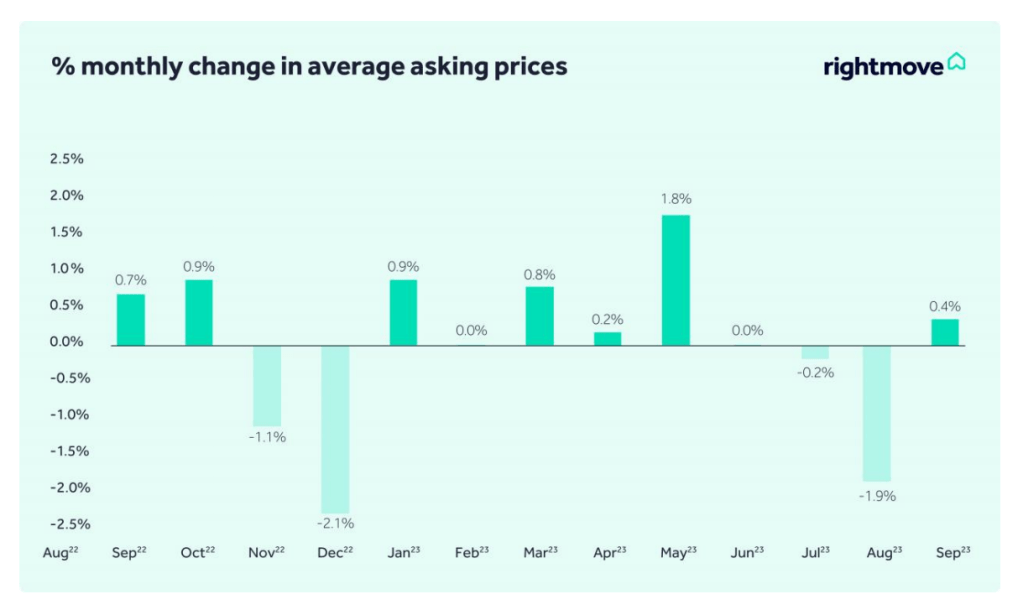 % monthly change in average asking prices

rightmove

2.5%
2.0%
1.5%
1.0%
0.5%
0.0%
-0.5%
-1.0%
-1.5%
-2.0%
-2.5%

0.7%
0.9%
-1.1%
-2.1%
0.9%
0.0%
0.8%
0.2%
1.8%
0.0%
-0.2%
-1.9%
0.4%

Aug$^{22}$ Sep$^{22}$ Oct$^{22}$ Nov$^{22}$ Dec$^{22}$ Jan$^{23}$ Feb$^{23}$ Mar$^{23}$ Apr$^{23}$ May$^{23}$ Jun$^{23}$ Jul$^{23}$ Aug$^{23}$ Sep$^{23}$